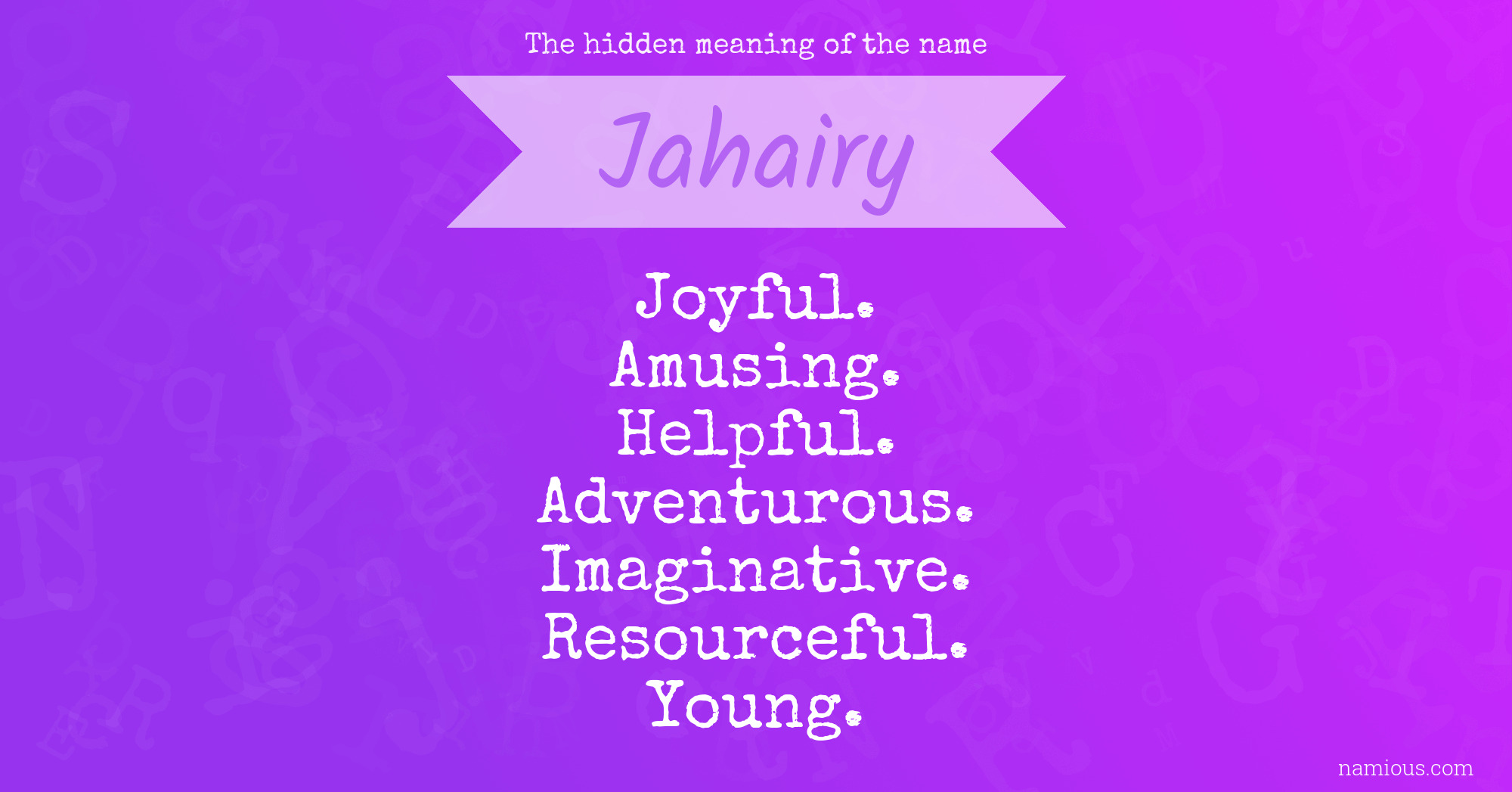 The hidden meaning of the name

Jahairy

Joyful.
Amusing.
Helpful.
Adventurous.
Imaginative.
Resourceful.
Young.

namious.com